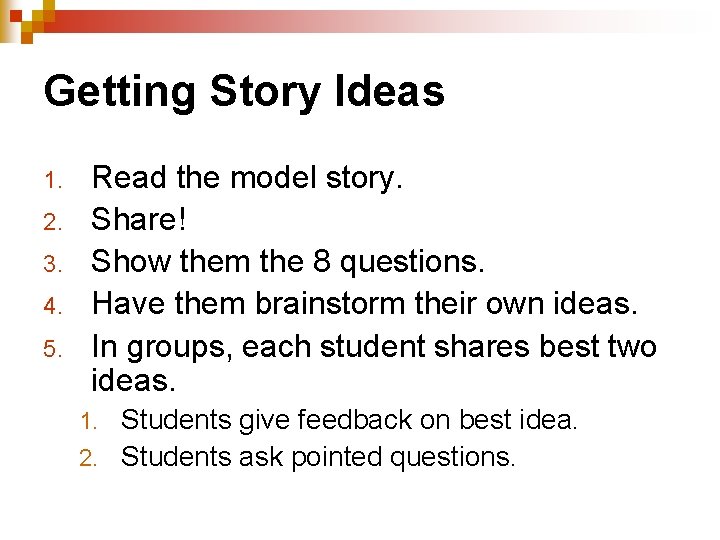 Getting Story Ideas

1. Read the model story.
2. Share!
3. Show them the 8 questions.
4. Have them brainstorm their own ideas.
5. In groups, each student shares best two ideas.
   1. Students give feedback on best idea.
   2. Students ask pointed questions.